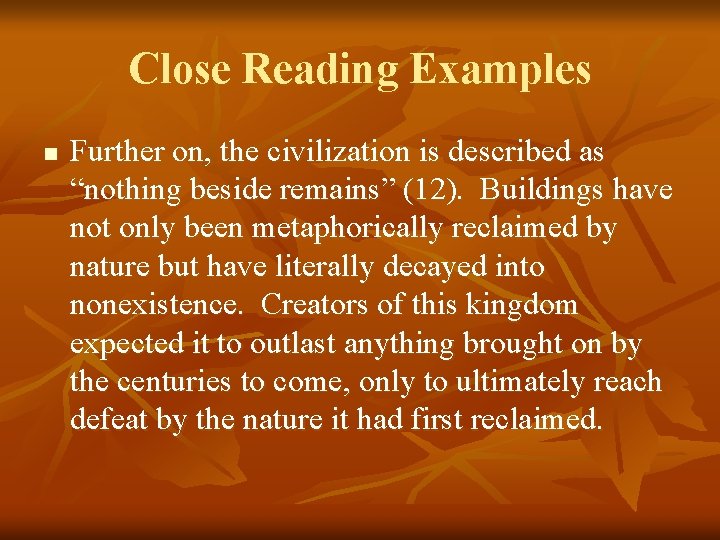 Close Reading Examples

Further on, the civilization is described as “nothing beside remains” (12). Buildings have not only been metaphorically reclaimed by nature but have literally decayed into nonexistence. Creators of this kingdom expected it to outlast anything brought on by the centuries to come, only to ultimately reach defeat by the nature it had first reclaimed.